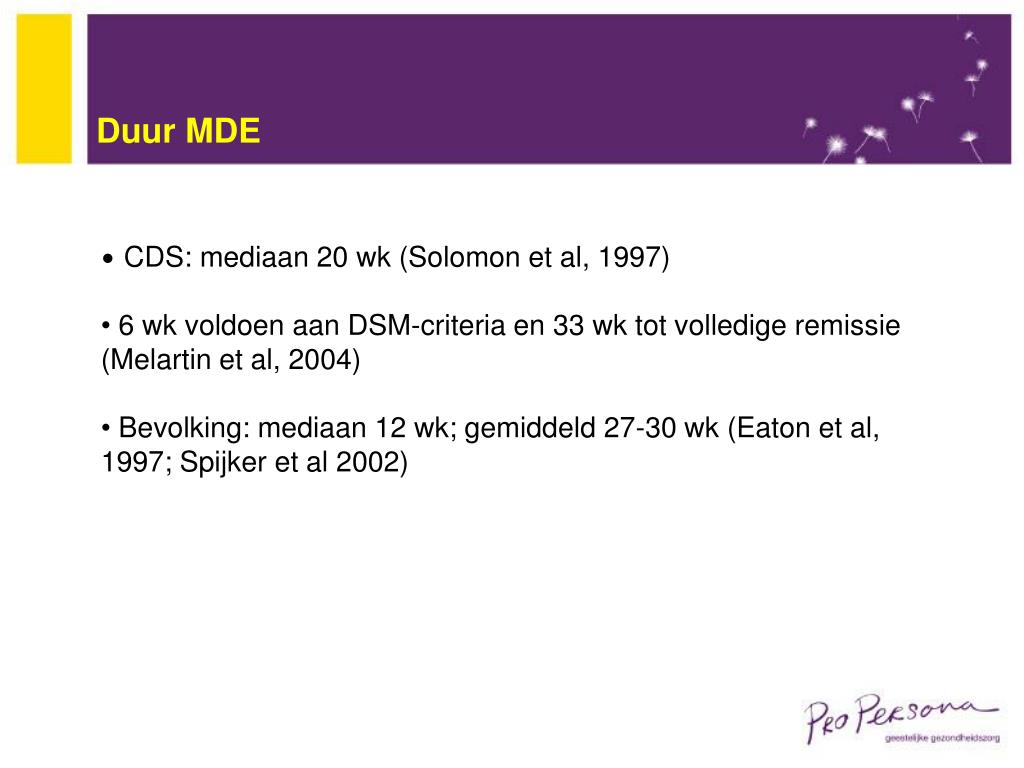 Duur MDE

• CDS: mediaan 20 wk (Solomon et al, 1997)

• 6 wk voldoen aan DSM-criteria en 33 wk tot volledige remissie (Melartin et al, 2004)

• Bevolking: mediaan 12 wk; gemiddeld 27-30 wk (Eaton et al, 1997; Spijker et al 2002)

Pro Persona
geestelijke gezondheidszorg